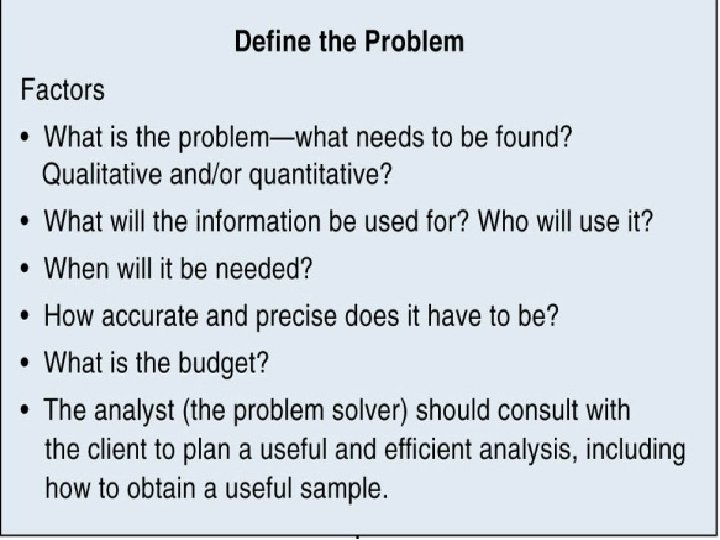 Define the Problem

Factors

• What is the problem—what needs to be found? Qualitative and/or quantitative?

• What will the information be used for? Who will use it?

• When will it be needed?

• How accurate and precise does it have to be?

• What is the budget?

• The analyst (the problem solver) should consult with the client to plan a useful and efficient analysis, including how to obtain a useful sample.